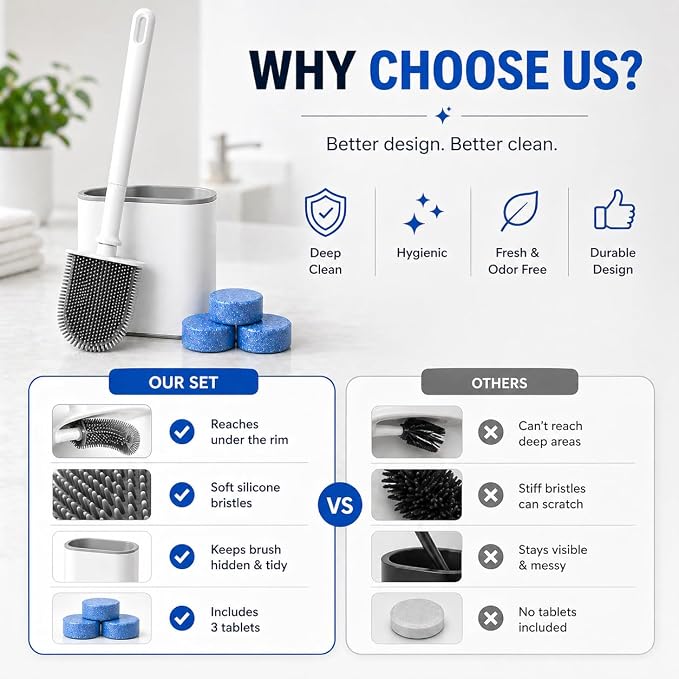 WHY CHOOSE US?

Better design. Better clean.

Deep Clean

Hygienic

Fresh & Odor Free

Durable Design

OUR SET

Reaches under the rim

Soft silicone bristles

Keeps brush hidden & tidy

Includes 3 tablets

VS

OTHERS

Can't reach deep areas

Stiff bristles can scratch

Stays visible & messy

No tablets included